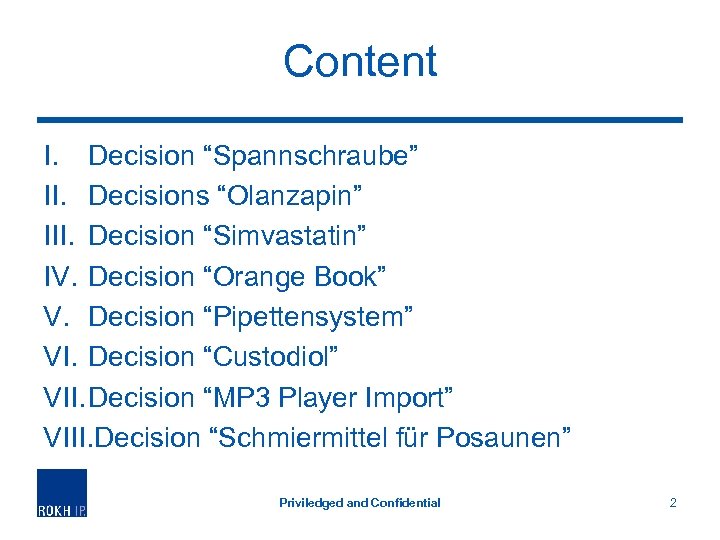 Content

I. Decision “Spannschraube”
II. Decisions “Olanzapin”
III. Decision “Simvastatin”
IV. Decision “Orange Book”
V. Decision “Pipettensystem”
VI. Decision “Custodiol”
VII. Decision “MP3 Player Import”
VIII. Decision “Schmiermittel für Posaunen”

ROKH IP

Priviledged and Confidential

2